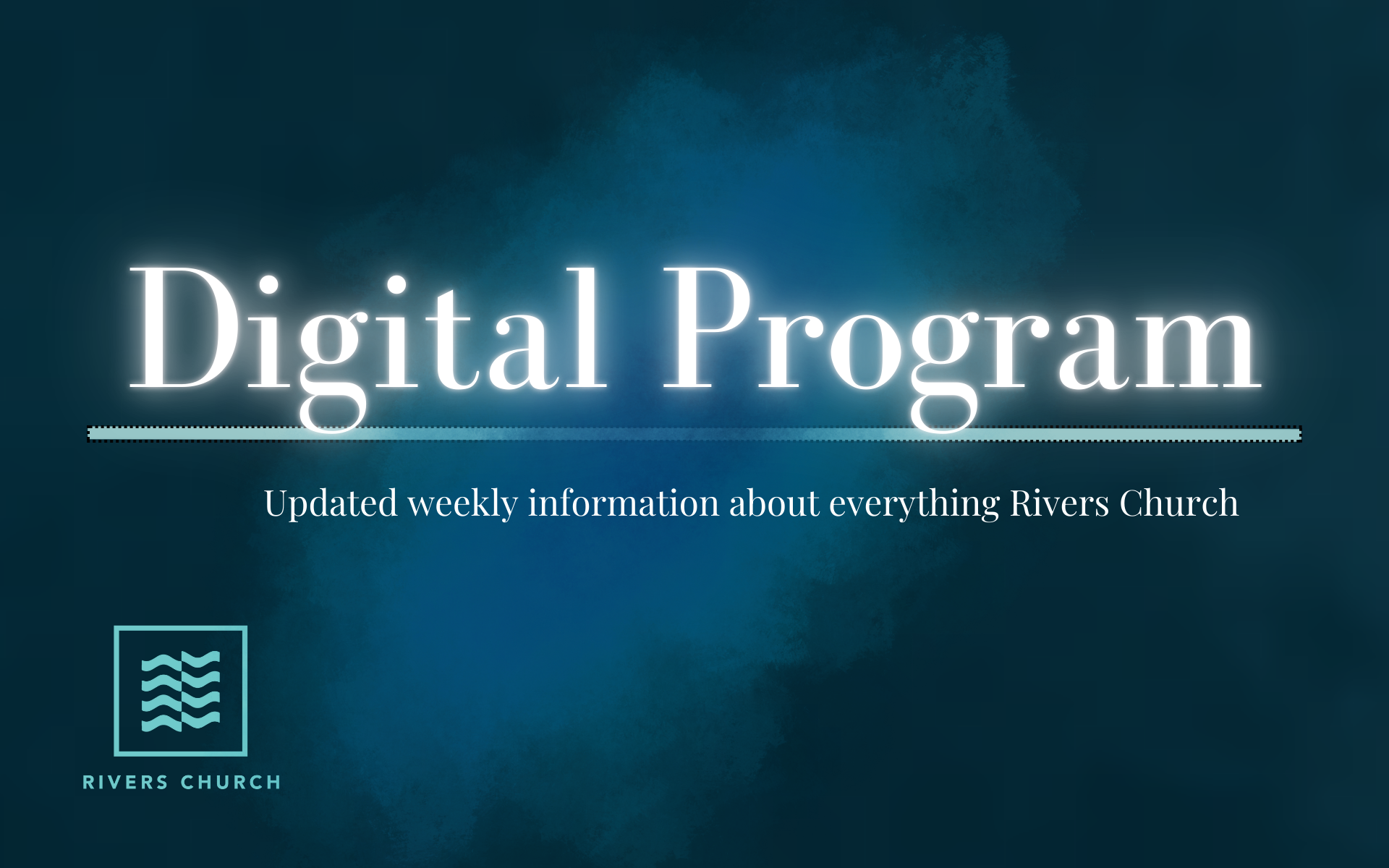 Digital Program

Updated weekly information about everything Rivers Church

RIVERS CHURCH